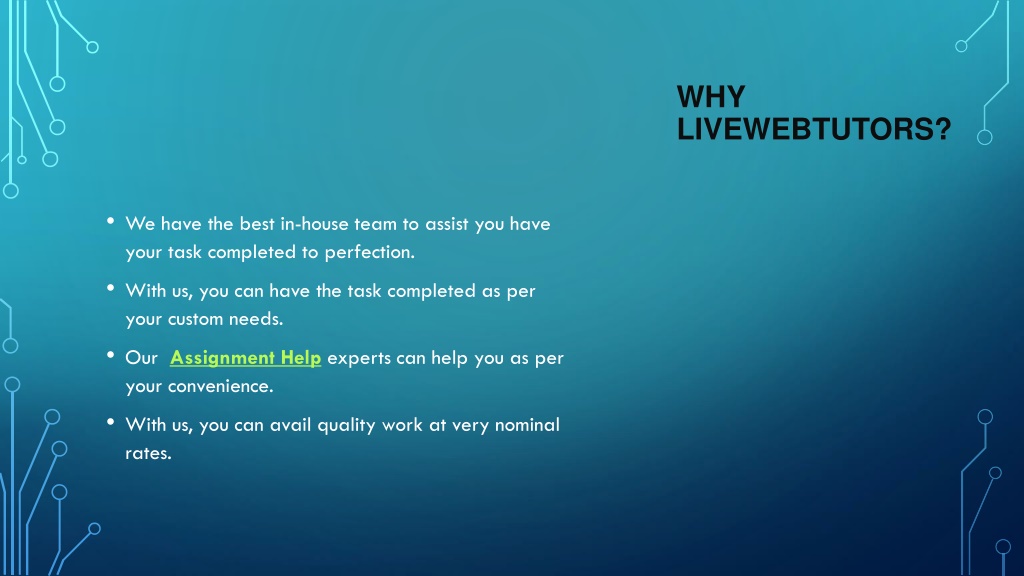 WHY LIVEWEBTUTORS?

• We have the best in-house team to assist you have your task completed to perfection.

• With us, you can have the task completed as per your custom needs.

• Our Assignment Help experts can help you as per your convenience.

• With us, you can avail quality work at very nominal rates.